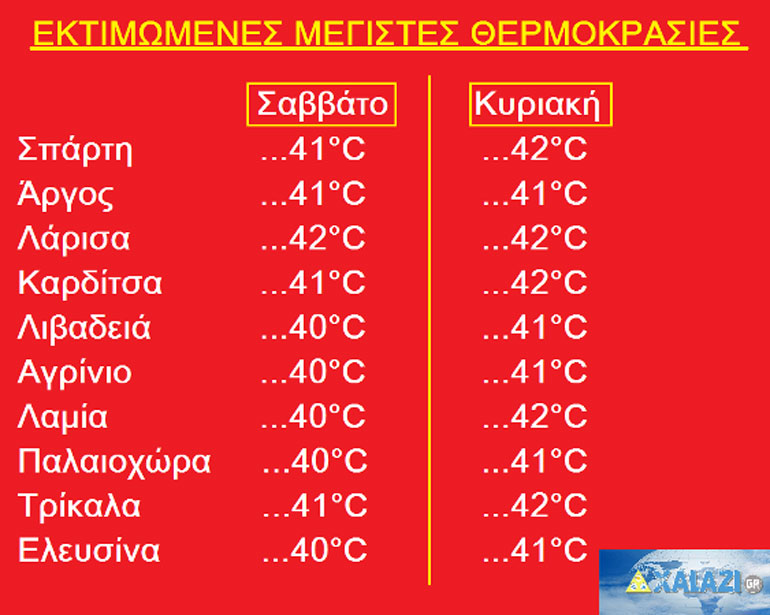 ΕΚΤΙΜΩΜΕΝΕΣ ΜΕΓΙΣΤΕΣ ΘΕΡΜΟΚΡΑΣΙΕΣ

| | Σαββάτο | Κυριακή |
|---|---|---|
| Σπάρτη | ...41°C | ...42°C |
| Άργος | ...41°C | ...41°C |
| Λάρισα | ...42°C | ...42°C |
| Καρδίτσα | ...41°C | ...42°C |
| Λιβαδειά | ...40°C | ...41°C |
| Αγρίνιο | ...40°C | ...41°C |
| Λαμία | ...40°C | ...42°C |
| Παλαιοχώρα | ...40°C | ...41°C |
| Τρίκαλα | ...41°C | ...42°C |
| Ελευσίνα | ...40°C | ...41°C |

ΧΑΛΑΖΙ GR